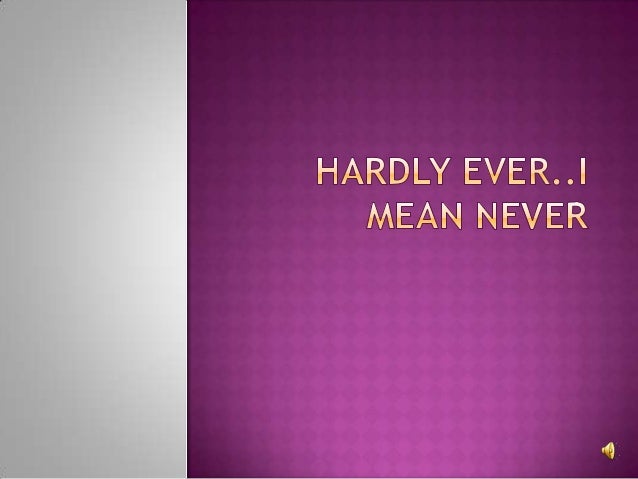 HARDLY EVER..I MEAN NEVER